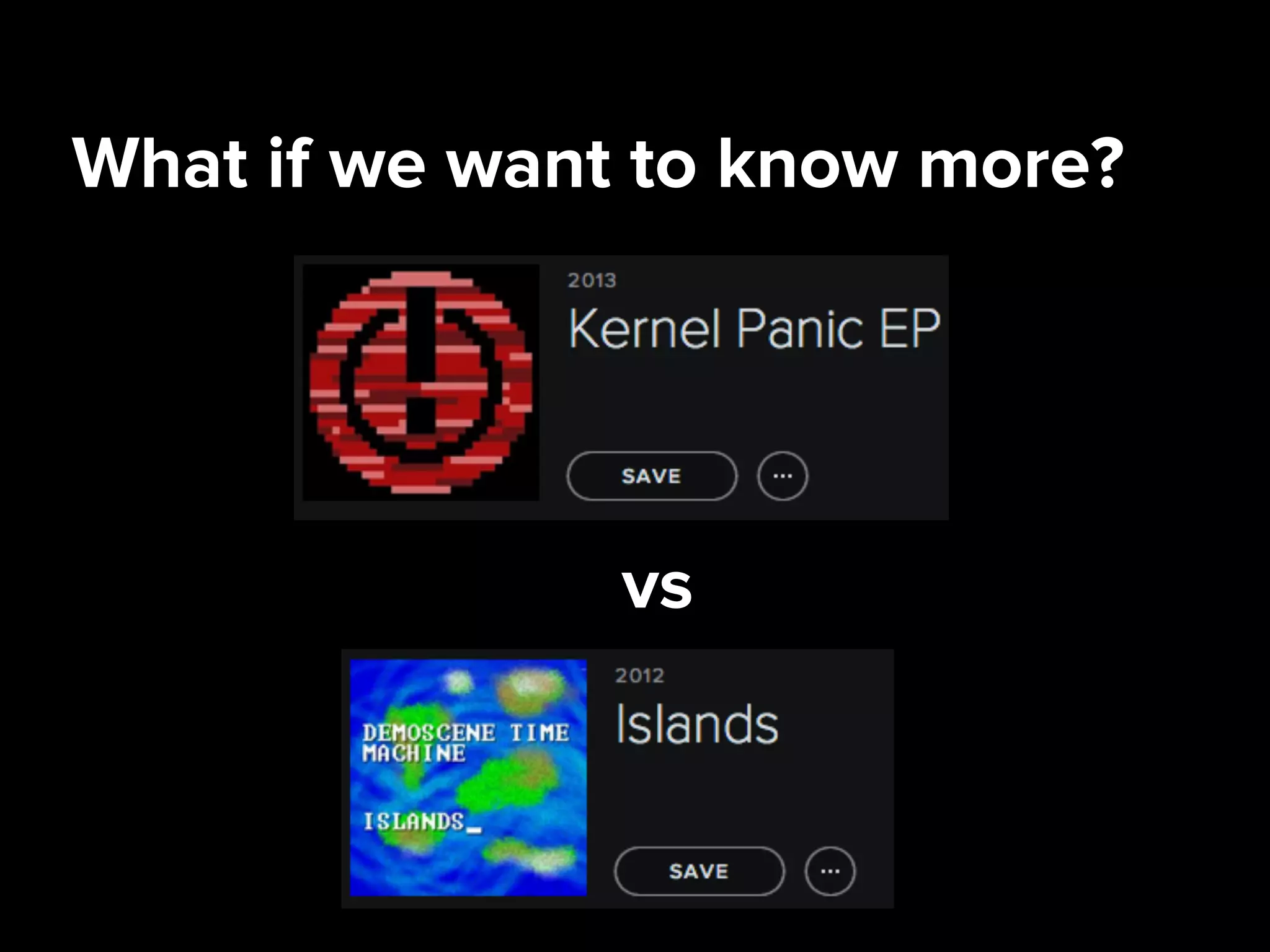 What if we want to know more?

2013

Kernel Panic EP

SAVE

...

vs

DEMOSCENE TIME MACHINE

ISLANDS_

2012

Islands

SAVE

...